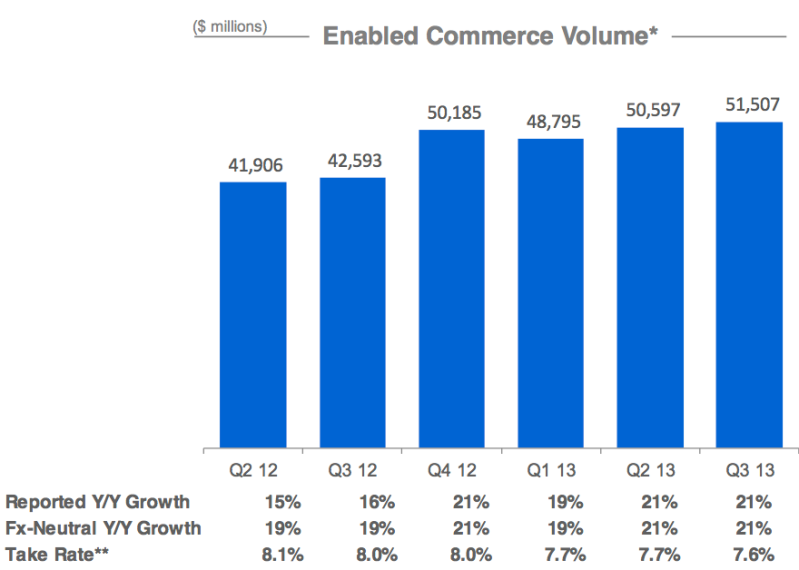 ($ millions)

Enabled Commerce Volume*

41,906
42,593
50,185
48,795
50,597
51,507

| | Q2 12 | Q3 12 | Q4 12 | Q1 13 | Q2 13 | Q3 13 |
|---|---|---|---|---|---|---|
| Reported Y/Y Growth | 15% | 16% | 21% | 19% | 21% | 21% |
| Fx-Neutral Y/Y Growth | 19% | 19% | 21% | 19% | 21% | 21% |
| Take Rate** | 8.1% | 8.0% | 8.0% | 7.7% | 7.7% | 7.6% |